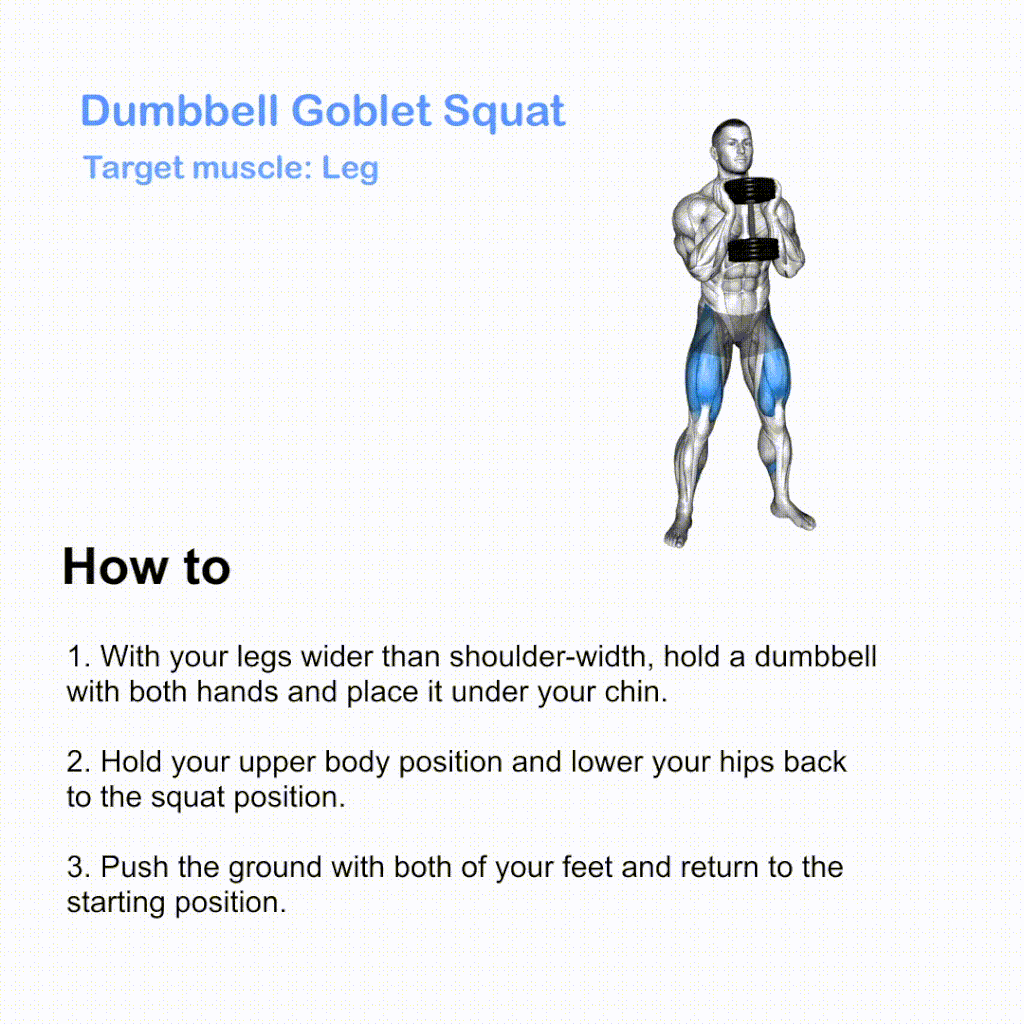 Dumbbell Goblet Squat

Target muscle: Leg

How to

1. With your legs wider than shoulder-width, hold a dumbbell with both hands and place it under your chin.

2. Hold your upper body position and lower your hips back to the squat position.

3. Push the ground with both of your feet and return to the starting position.